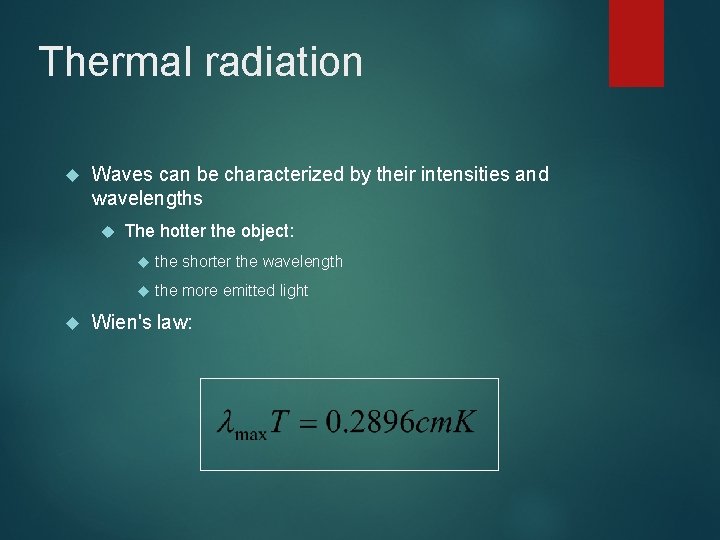 Thermal radiation

Waves can be characterized by their intensities and wavelengths

The hotter the object:

the shorter the wavelength

the more emitted light

Wien's law:

$\lambda_{\max} T = 0.2896 cmK$